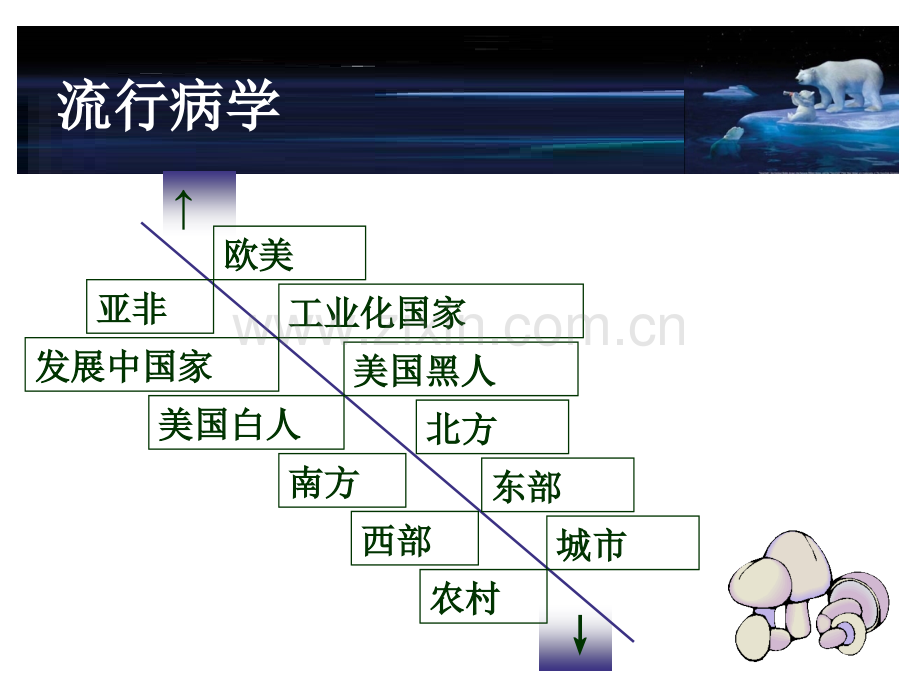 流行病学

↑

欧美

亚非

工业化国家

发展中国家

美国黑人

美国白人

北方

南方

东部

西部

城市

农村

↓

www.zixin.com.cn